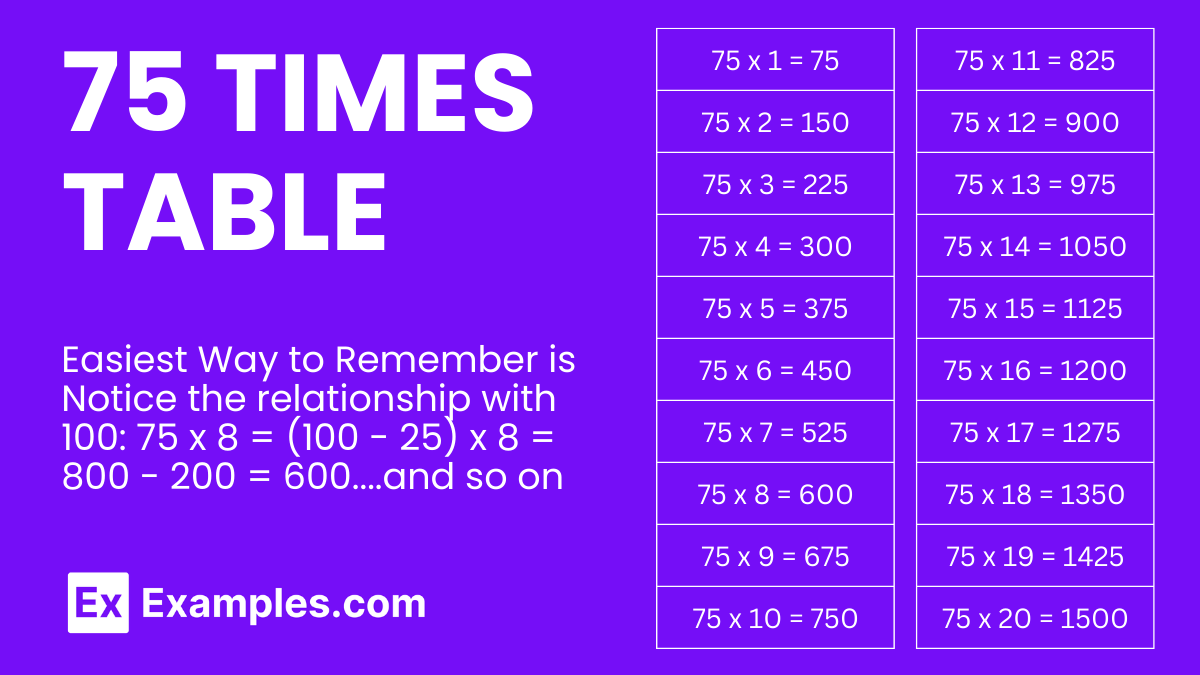 75 TIMES TABLE

Easiest Way to Remember is Notice the relationship with 100: 75 x 8 = (100 - 25) x 8 = 800 - 200 = 600….and so on

Ex Examples.com

| 75 x 1 = 75 |
|---|
| 75 x 2 = 150 |
| 75 x 3 = 225 |
| 75 x 4 = 300 |
| 75 x 5 = 375 |
| 75 x 6 = 450 |
| 75 x 7 = 525 |
| 75 x 8 = 600 |
| 75 x 9 = 675 |
| 75 x 10 = 750 |

| 75 x 11 = 825 |
|---|
| 75 x 12 = 900 |
| 75 x 13 = 975 |
| 75 x 14 = 1050 |
| 75 x 15 = 1125 |
| 75 x 16 = 1200 |
| 75 x 17 = 1275 |
| 75 x 18 = 1350 |
| 75 x 19 = 1425 |
| 75 x 20 = 1500 |